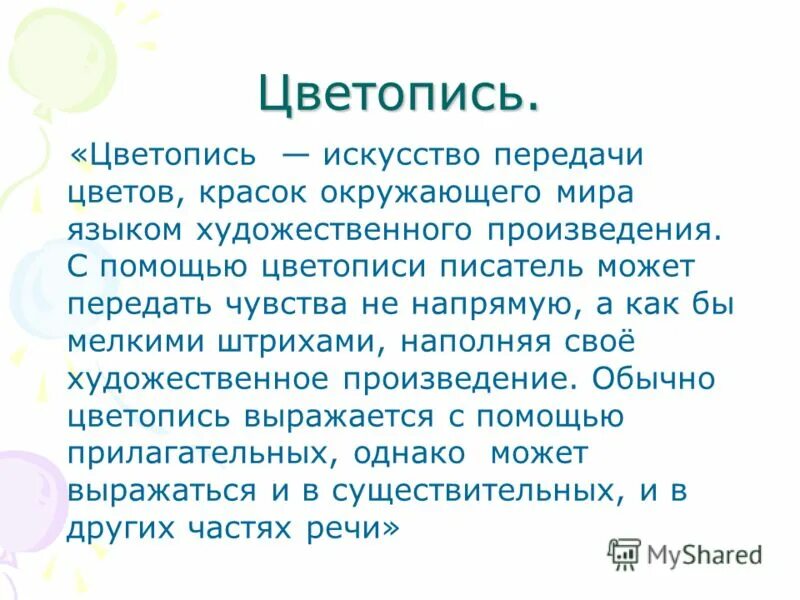 Цветопись.

«Цветопись — искусство передачи цветов, красок окружающего мира языком художественного произведения. С помощью цветописи писатель может передать чувства не напрямую, а как бы мелкими штрихами, наполняя своё художественное произведение. Обычно цветопись выражается с помощью прилагательных, однако может выражаться и в существительных, и в других частях речи»

MyShared